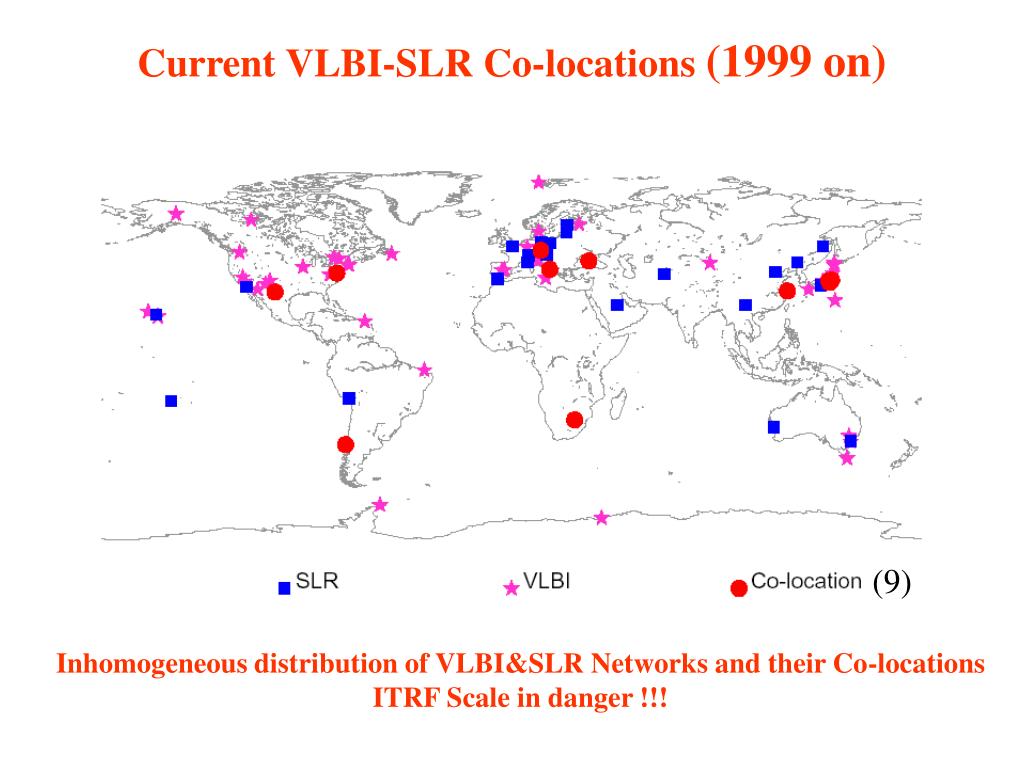 Current VLBI-SLR Co-locations (1999 on)

SLR
VLBI
Co-location (9)

Inhomogeneous distribution of VLBI&SLR Networks and their Co-locations
ITRF Scale in danger !!!